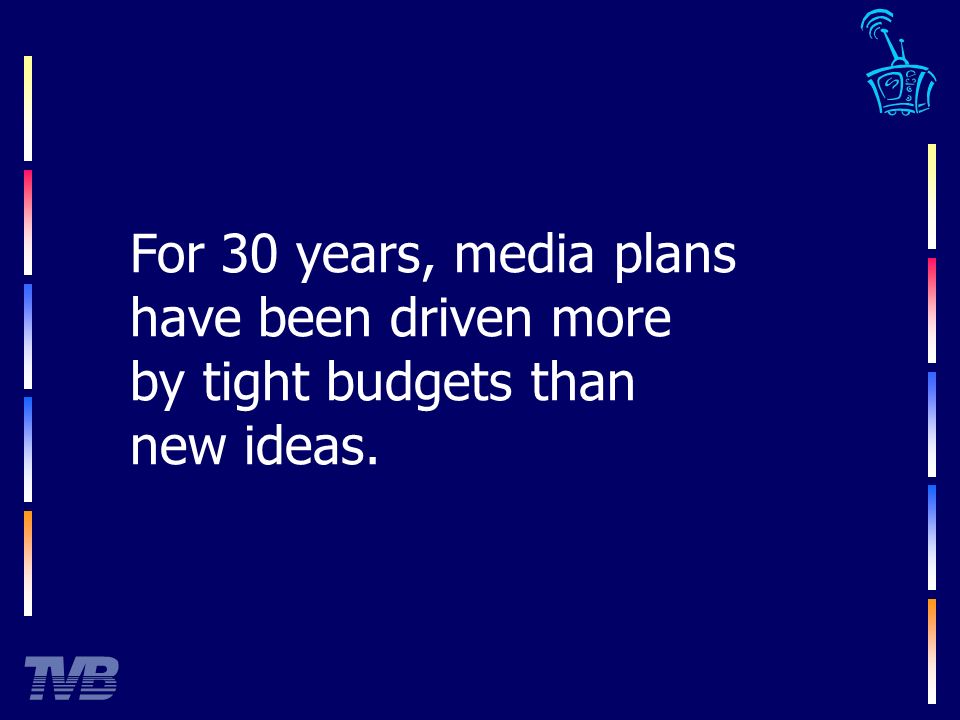 For 30 years, media plans have been driven more by tight budgets than new ideas.

TVB